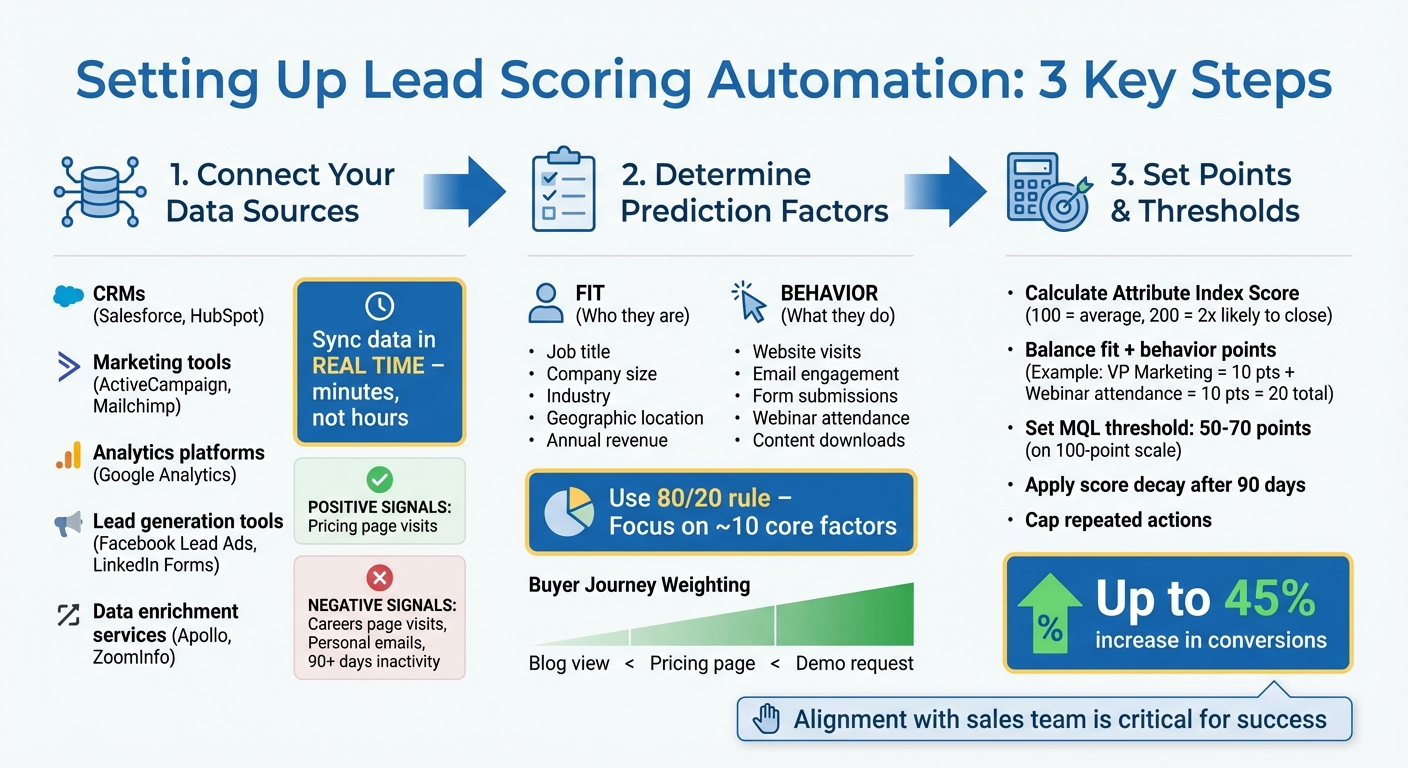 Setting Up Lead Scoring Automation: 3 Key Steps

1. Connect Your Data Sources

CRMs (Salesforce, HubSpot)

Marketing tools (ActiveCampaign, Mailchimp)

Analytics platforms (Google Analytics)

Lead generation tools (Facebook Lead Ads, LinkedIn Forms)

Data enrichment services (Apollo, ZoomInfo)

Sync data in REAL TIME – minutes, not hours

POSITIVE SIGNALS: Pricing page visits

NEGATIVE SIGNALS: Careers page visits, Personal emails, 90+ days inactivity

2. Determine Prediction Factors

FIT (Who they are)
• Job title
• Company size
• Industry
• Geographic location
• Annual revenue

BEHAVIOR (What they do)
• Website visits
• Email engagement
• Form submissions
• Webinar attendance
• Content downloads

Use 80/20 rule – Focus on ~10 core factors

Buyer Journey Weighting

Blog view < Pricing page < Demo request

3. Set Points & Thresholds

• Calculate Attribute Index Score (100 = average, 200 = 2x likely to close)
• Balance fit + behavior points (Example: VP Marketing = 10 pts + Webinar attendance = 10 pts = 20 total)
• Set MQL threshold: 50-70 points (on 100-point scale)
• Apply score decay after 90 days
• Cap repeated actions

%

Up to 45% increase in conversions

Alignment with sales team is critical for success